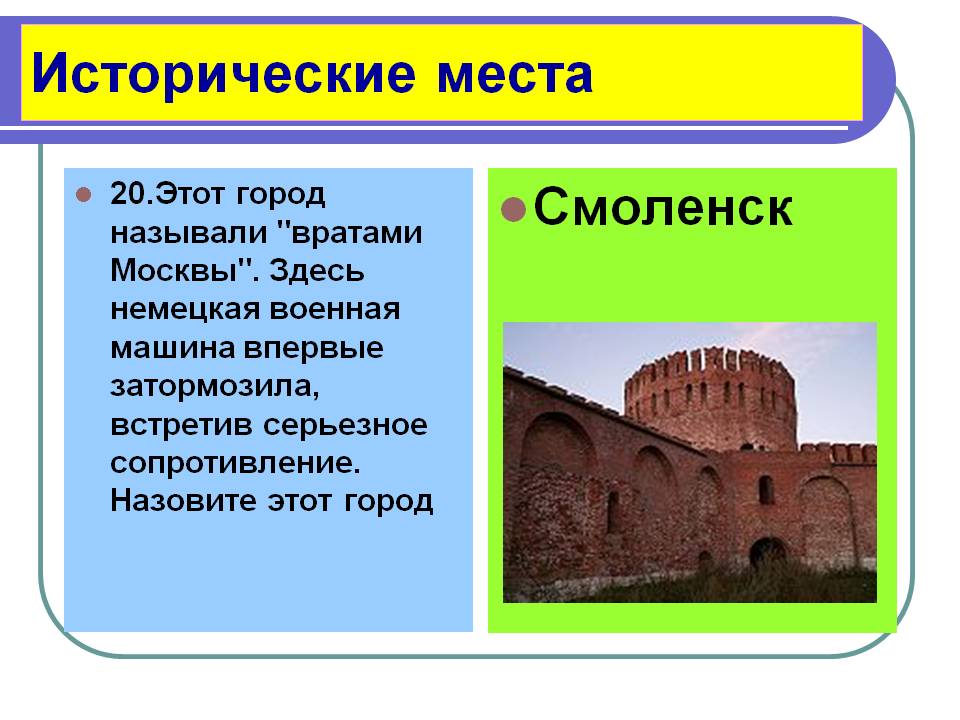 Исторические места

20.Этот город называли "вратами Москвы". Здесь немецкая военная машина впервые затормозила, встретив серьезное сопротивление. Назовите этот город

Смоленск